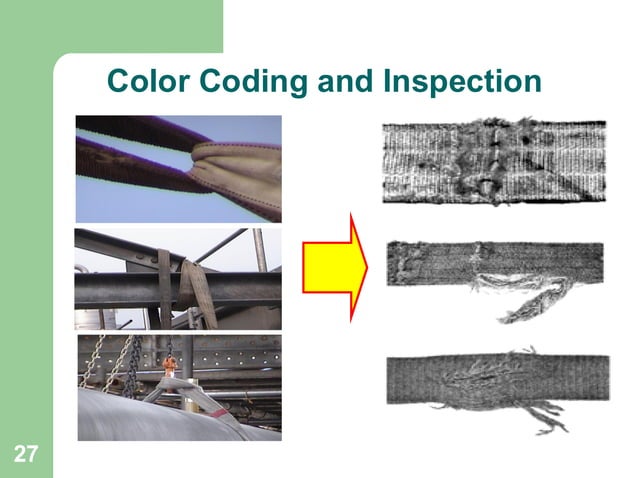 Color Coding and Inspection

27